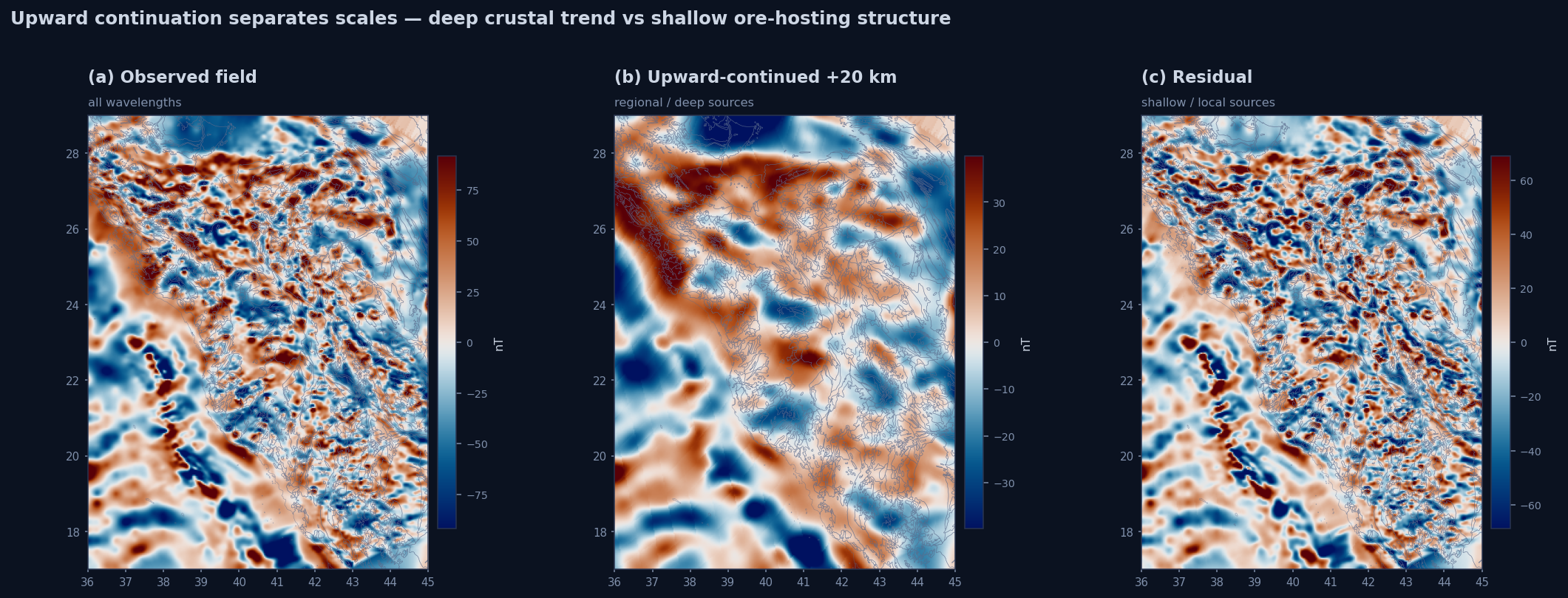 Upward continuation separates scales — deep crustal trend vs shallow ore-hosting structure

(a) Observed field
all wavelengths

28
26
24
22
20
18
36 37 38 39 40 41 42 43 44 45

75
50
25
0
−25
−50
−75
nT

(b) Upward-continued +20 km
regional / deep sources

28
26
24
22
20
18
36 37 38 39 40 41 42 43 44 45

30
20
10
0
−10
−20
−30
nT

(c) Residual
shallow / local sources

28
26
24
22
20
18
36 37 38 39 40 41 42 43 44 45

60
40
20
0
−20
−40
−60
nT